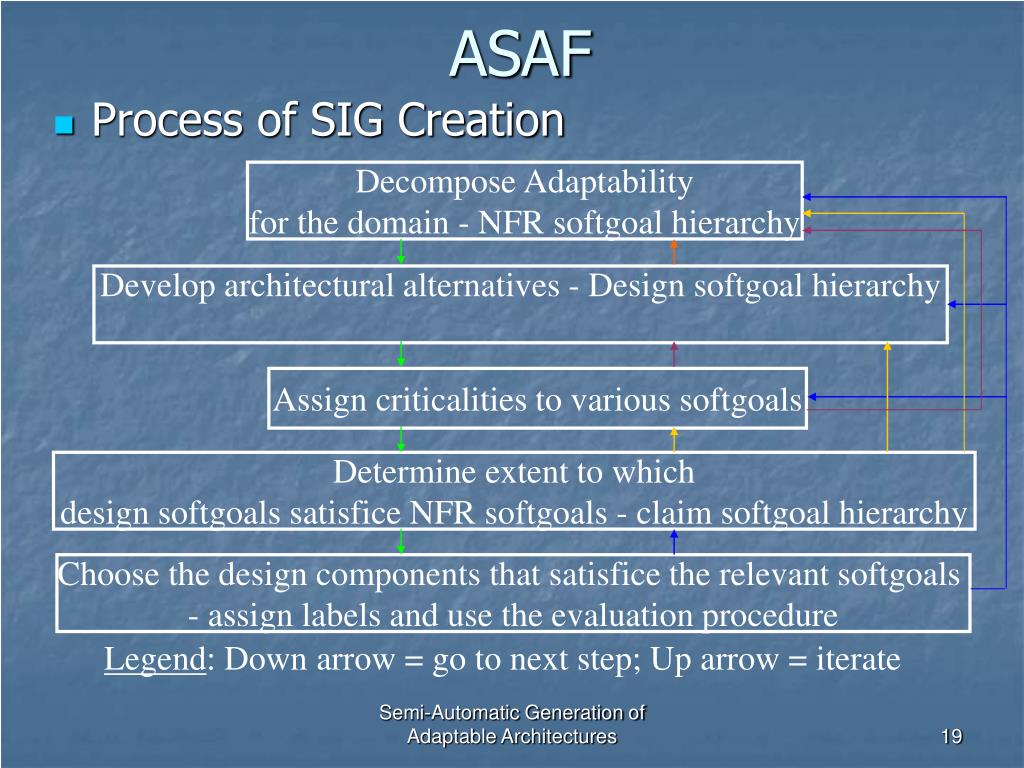 ASAF

Process of SIG Creation

Decompose Adaptability for the domain - NFR softgoal hierarchy

Develop architectural alternatives - Design softgoal hierarchy

Assign criticalities to various softgoals

Determine extent to which design softgoals satisfice NFR softgoals - claim softgoal hierarchy

Choose the design components that satisfice the relevant softgoals - assign labels and use the evaluation procedure

Legend: Down arrow = go to next step; Up arrow = iterate

Semi-Automatic Generation of Adaptable Architectures

19